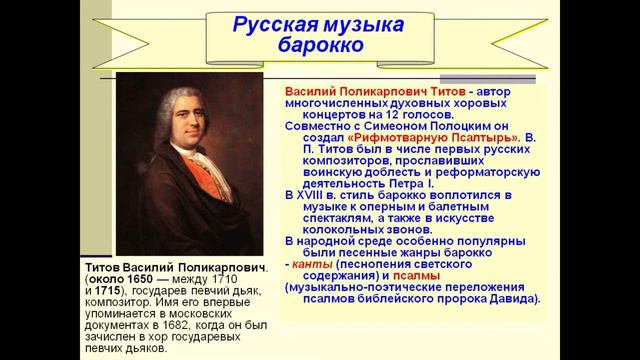 Русская музыка барокко

Василий Поликарпович Титов - автор многочисленных духовных хоровых концертов на 12 голосов.
Совместно с Симеоном Полоцким он создал «Рифмотварную Псалтырь». В. П. Титов был в числе первых русских композиторов, прославивших воинскую доблесть и реформаторскую деятельность Петра I.
В XVIII в. стиль барокко воплотился в музыке к оперным и балетным спектаклям, а также в искусстве колокольных звонов.
В народной среде особенно популярны были песенные жанры барокко
- канты (песнопения светского содержания) и псалмы (музыкально-поэтические переложения псалмов библейского пророка Давида).

Титов Василий Поликарпович. (около 1650 — между 1710 и 1715), государев певчий дьяк, композитор. Имя его впервые упоминается в московских документах в 1682, когда он был зачислен в хор государевых певчих дьяков.